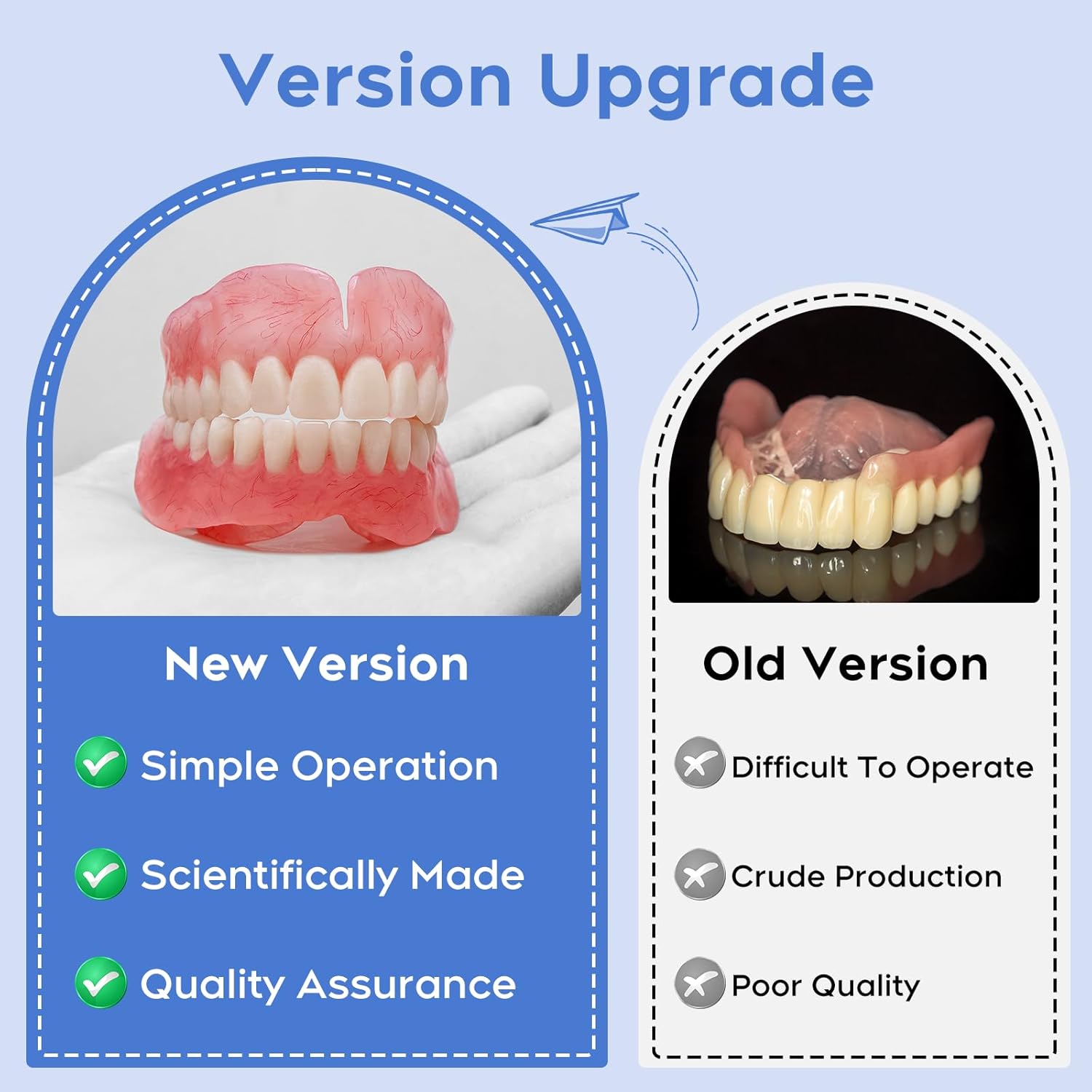 Version Upgrade

New Version

Simple Operation

Scientifically Made

Quality Assurance

Old Version

Difficult To Operate

Crude Production

Poor Quality